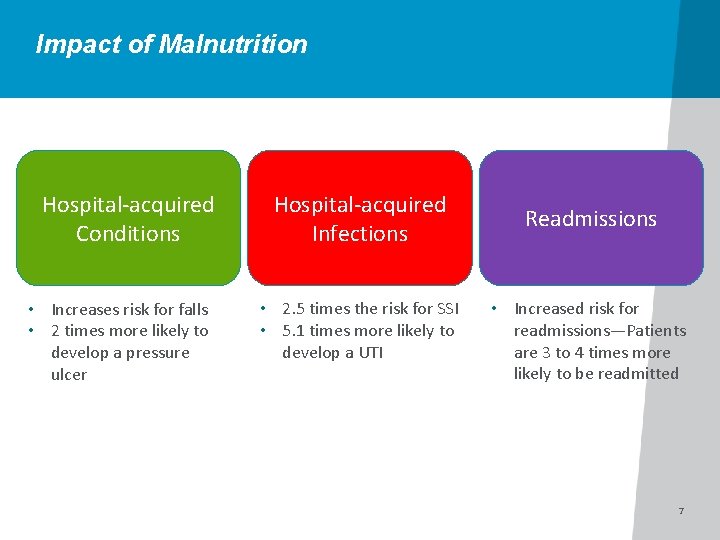 Impact of Malnutrition

Hospital-acquired Conditions

• Increases risk for falls
• 2 times more likely to develop a pressure ulcer

Hospital-acquired Infections

• 2.5 times the risk for SSI
• 5.1 times more likely to develop a UTI

Readmissions

• Increased risk for readmissions—Patients are 3 to 4 times more likely to be readmitted

7